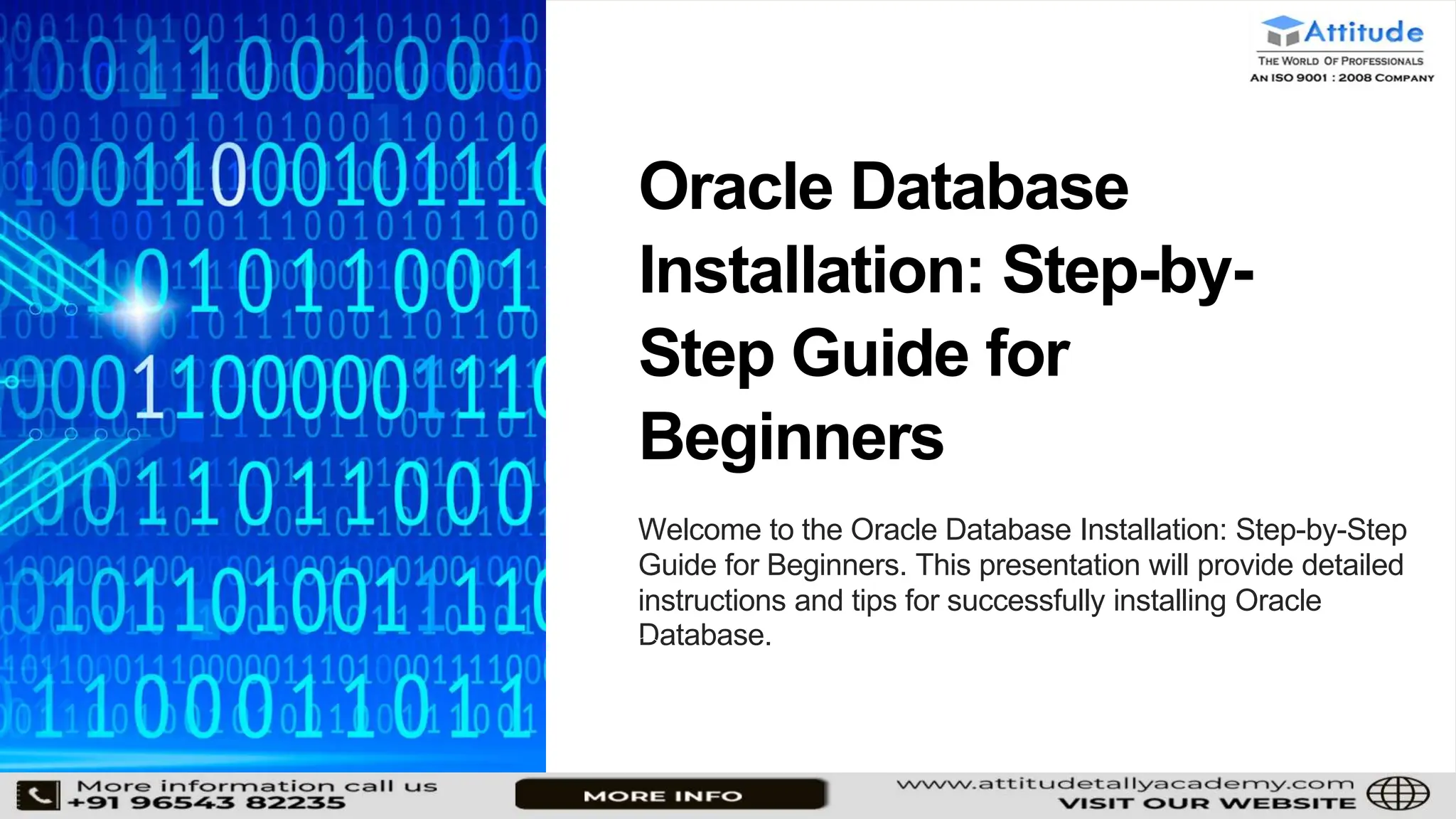 Attitude
THE WORLD OF PROFESSIONALS
AN ISO 9001 : 2008 COMPANY

Oracle Database Installation: Step-by-Step Guide for Beginners

Welcome to the Oracle Database Installation: Step-by-Step Guide for Beginners. This presentation will provide detailed instructions and tips for successfully installing Oracle Database.

More information call us
+91 96543 82235

MORE INFO

www.attitudetallyacademy.com
VISIT OUR WEBSITE